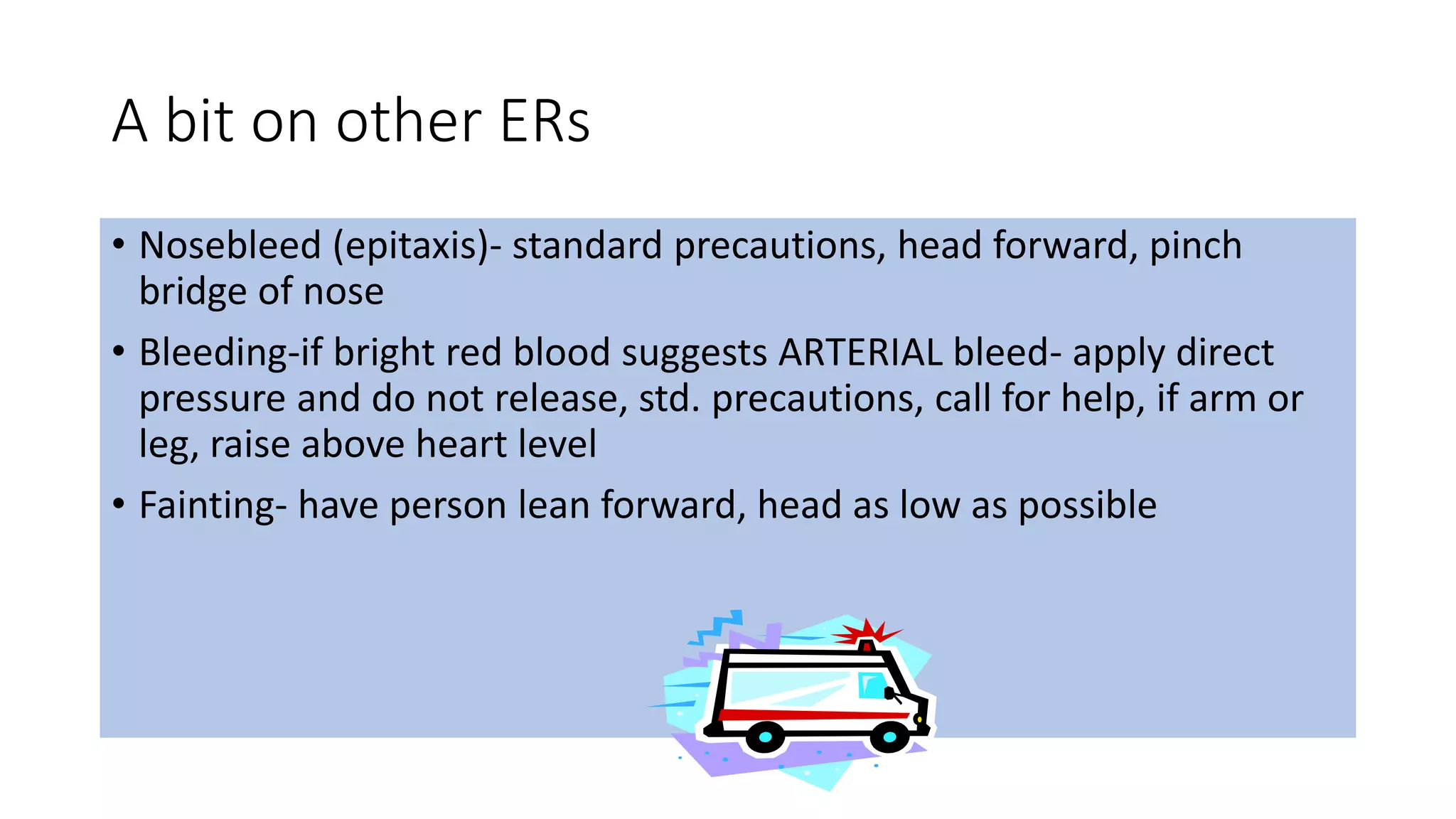 A bit on other ERs

• Nosebleed (epitaxis)- standard precautions, head forward, pinch bridge of nose

• Bleeding-if bright red blood suggests ARTERIAL bleed- apply direct pressure and do not release, std. precautions, call for help, if arm or leg, raise above heart level

• Fainting- have person lean forward, head as low as possible